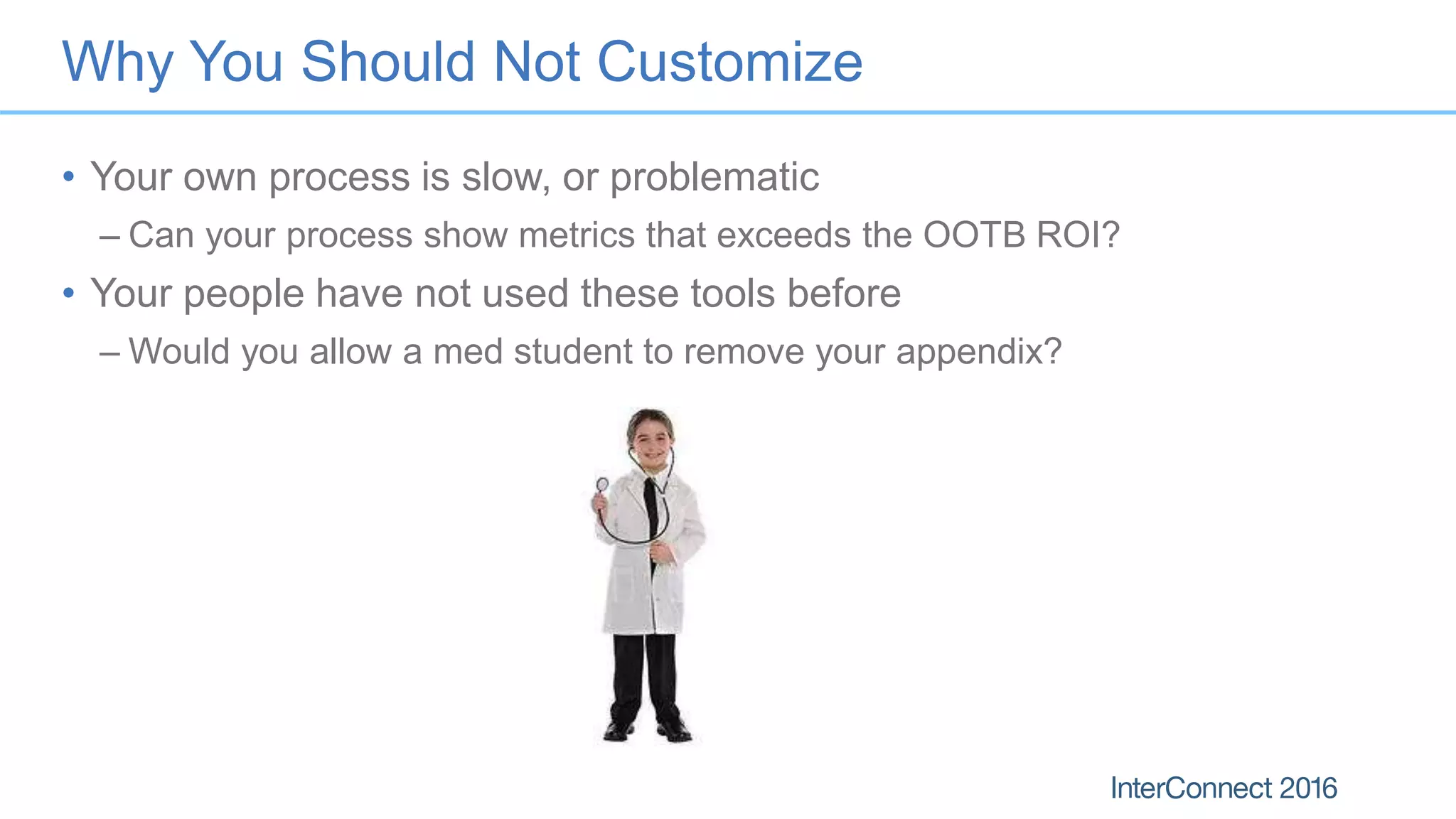 Why You Should Not Customize

• Your own process is slow, or problematic
– Can your process show metrics that exceeds the OOTB ROI?
• Your people have not used these tools before
– Would you allow a med student to remove your appendix?

InterConnect 2016